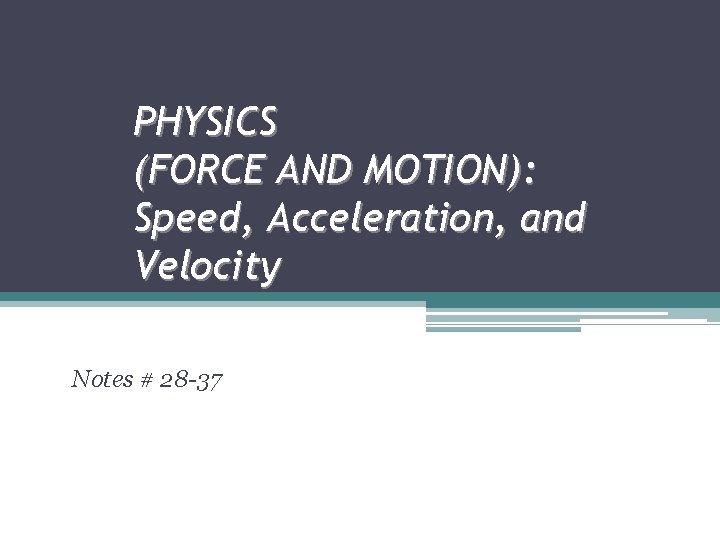 PHYSICS
(FORCE AND MOTION):
Speed, Acceleration, and Velocity

Notes # 28-37